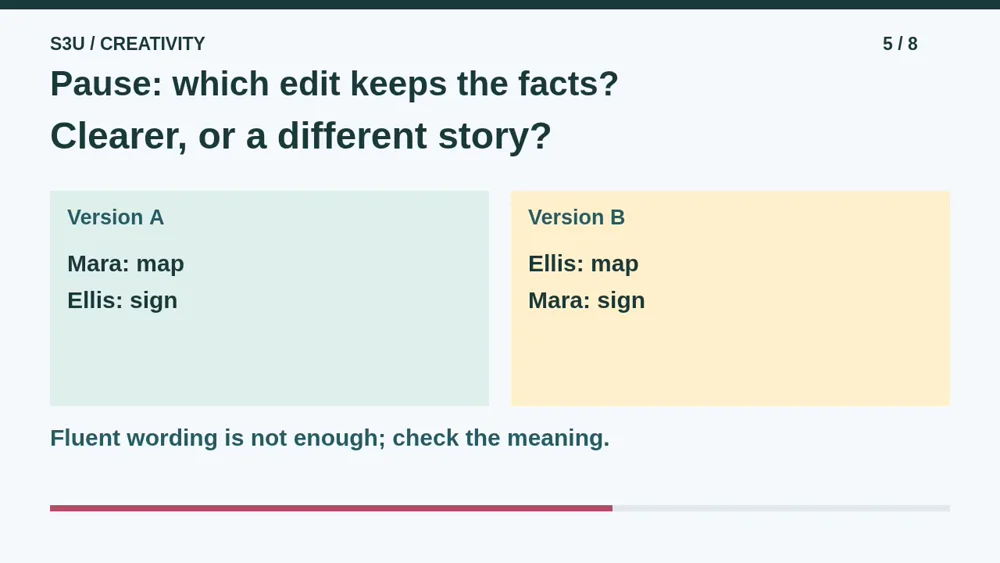 S3U / CREATIVITY

5 / 8

Pause: which edit keeps the facts?
Clearer, or a different story?

Version A

Mara: map
Ellis: sign

Version B

Ellis: map
Mara: sign

Fluent wording is not enough; check the meaning.